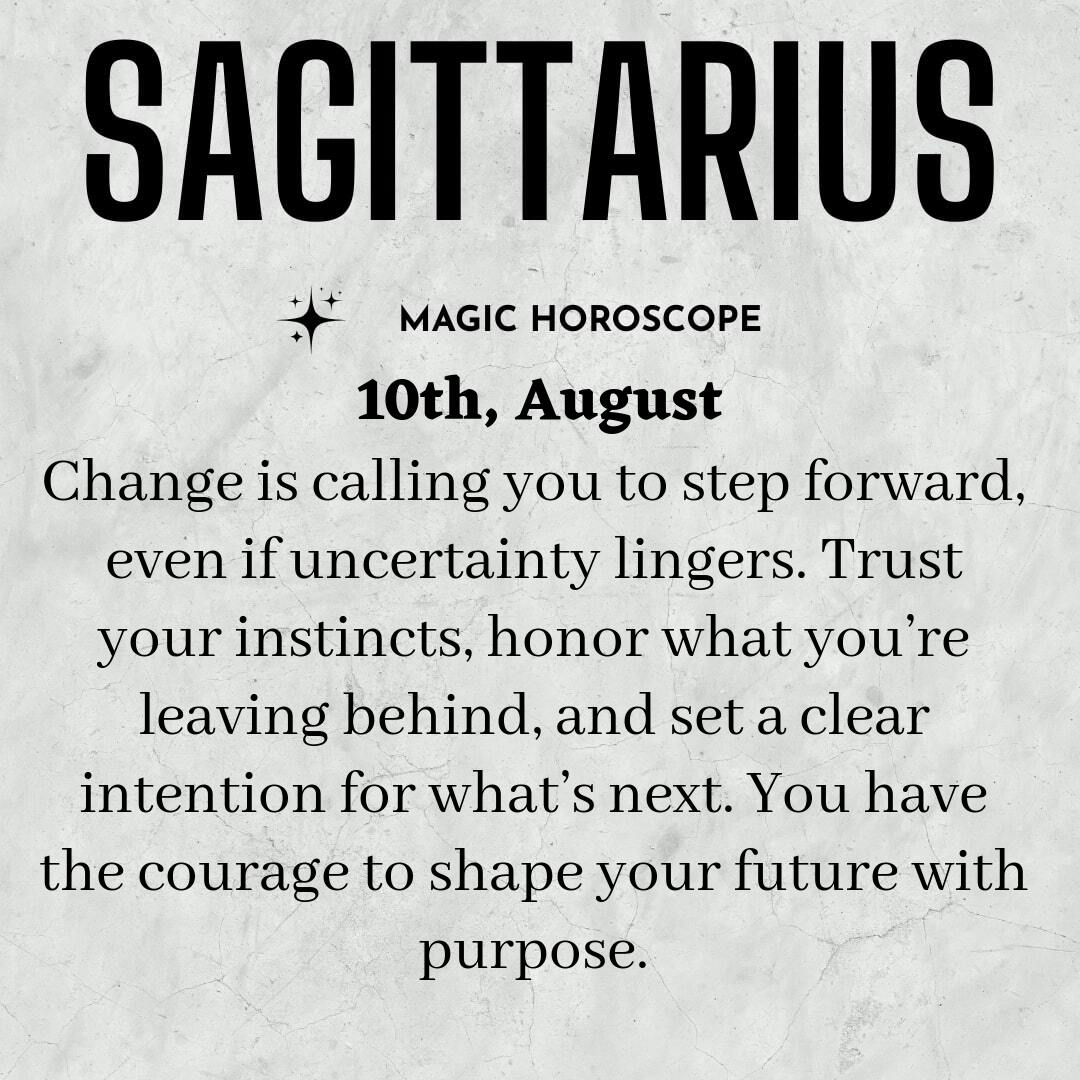 SAGITTARIUS

MAGIC HOROSCOPE

10th, August

Change is calling you to step forward, even if uncertainty lingers. Trust your instincts, honor what you’re leaving behind, and set a clear intention for what’s next. You have the courage to shape your future with purpose.